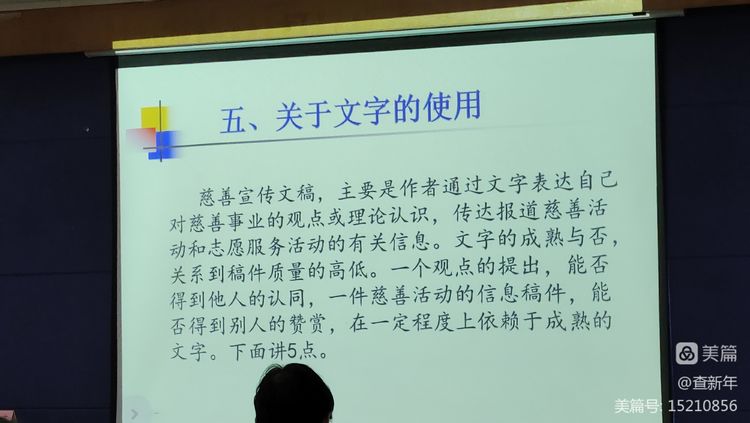 五、关于文字的使用

慈善宣传文稿，主要是作者通过文字表达自己对慈善事业的观点或理论认识，传达报道慈善活动和志愿服务活动的有关信息。文字的成熟与否，关系到稿件质量的高低。一个观点的提出，能否得到他人的认同，一件慈善活动的信息稿件，能否得到别人的赞赏，在一定程度上依赖于成熟的文字。下面讲5点。

美篇
@查新年
美篇号: 15210856